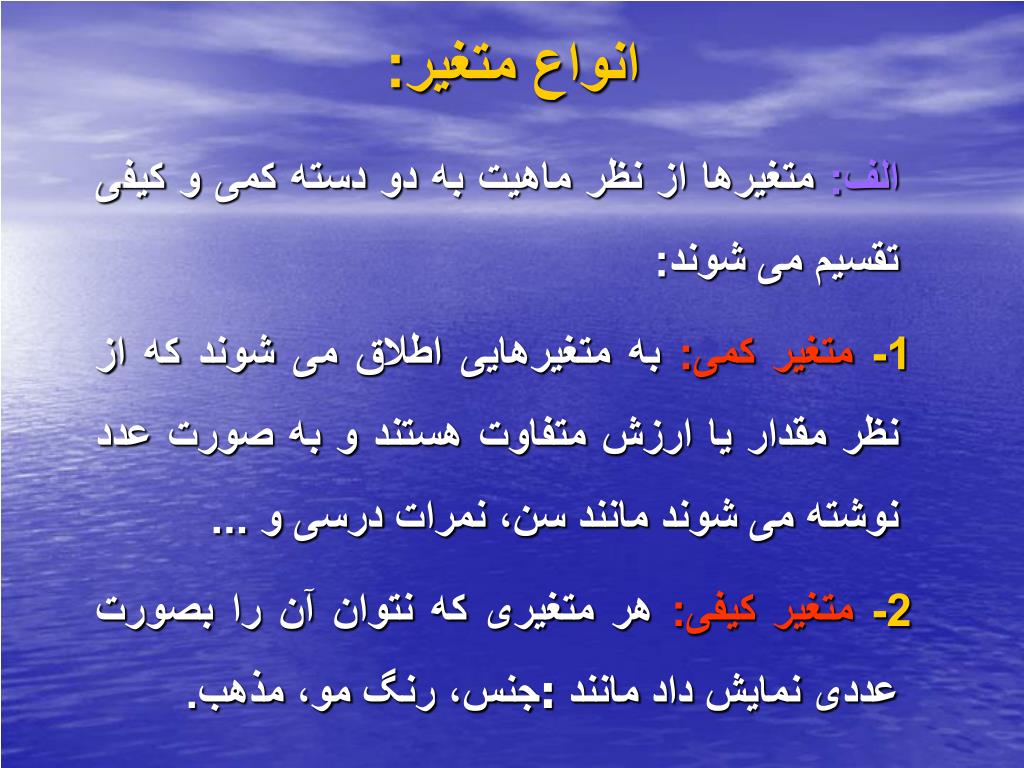 انواع متغیر:

الف: متغیرها از نظر ماهیت به دو دسته کمی و کیفی تقسیم می شوند:

1- متغیر کمی: به متغیرهایی اطلاق می شوند که از نظر مقدار یا ارزش متفاوت هستند و به صورت عدد نوشته می شوند مانند سن، نمرات درسی و ...

2- متغیر کیفی: هر متغیری که نتوان آن را بصورت عددی نمایش داد مانند :جنس، رنگ مو، مذهب.